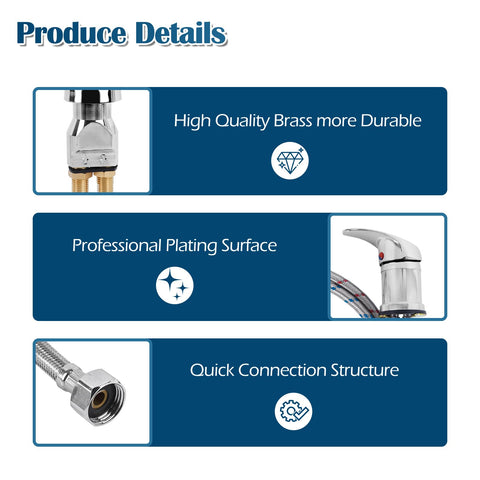 Produce Details

High Quality Brass more Durable

Professional Plating Surface

Quick Connection Structure